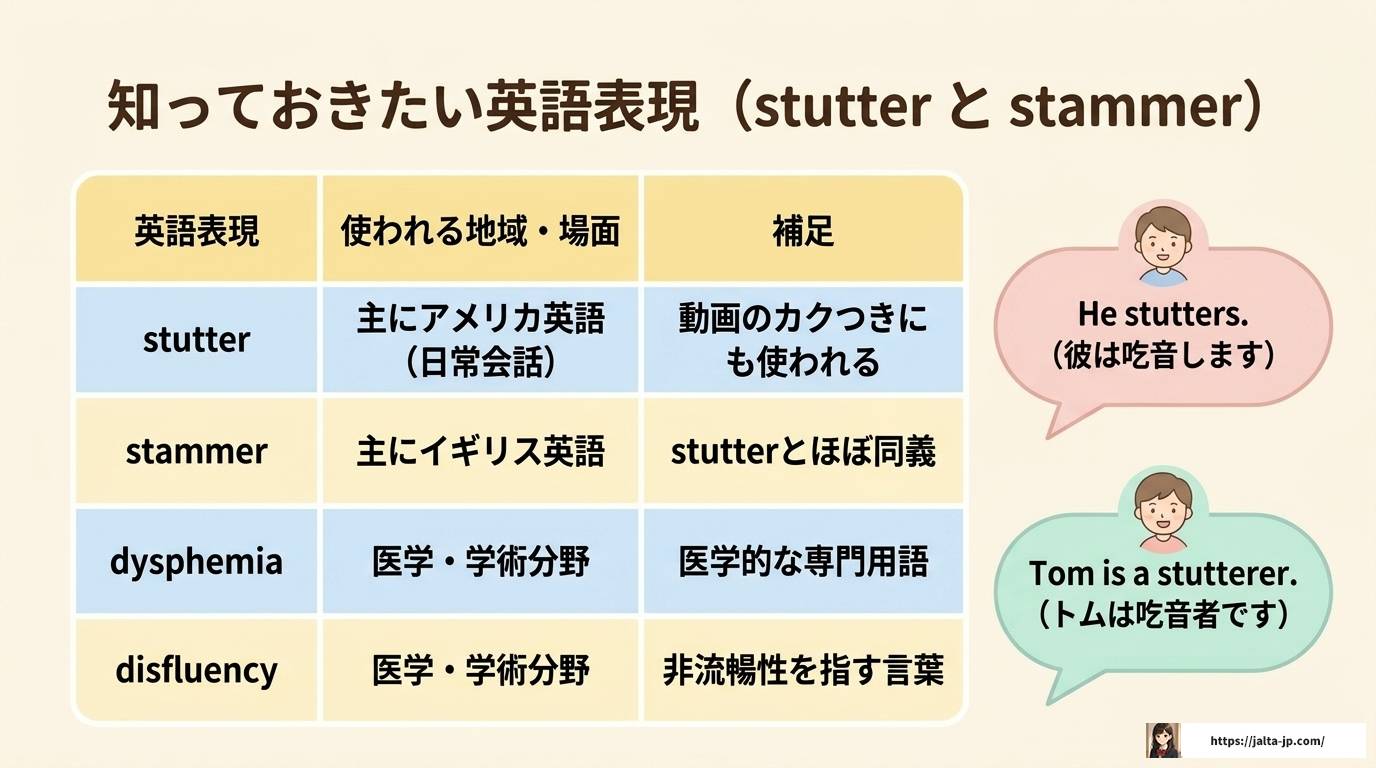 知っておきたい英語表現（stutter と stammer）

| 英語表現 | 使われる地域・場面 | 補足 |
|---|---|---|
| stutter | 主にアメリカ英語（日常会話） | 動画のカクつきにも使われる |
| stammer | 主にイギリス英語 | stutterとほぼ同義 |
| dysphemia | 医学・学術分野 | 医学的な専門用語 |
| disfluency | 医学・学術分野 | 非流暢性を指す言葉 |

He stutters.
（彼は吃音します）

Tom is a stutterer.
（トムは吃音者です）

https://jalta-jp.com/